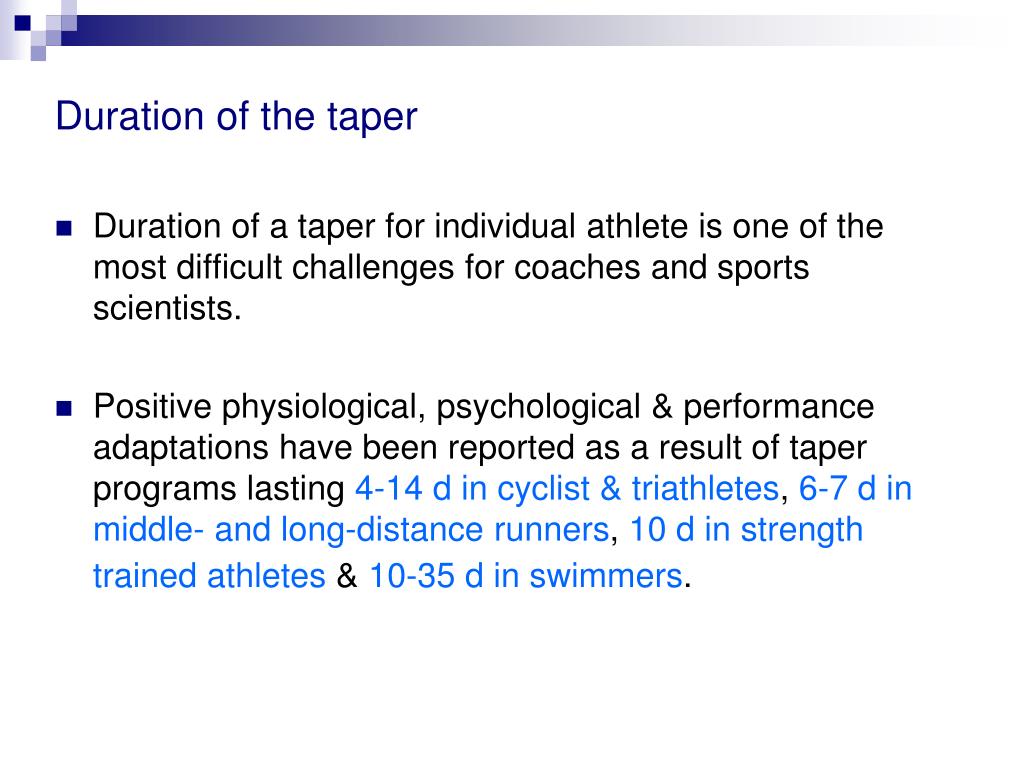 Duration of the taper

Duration of a taper for individual athlete is one of the most difficult challenges for coaches and sports scientists.

Positive physiological, psychological & performance adaptations have been reported as a result of taper programs lasting 4-14 d in cyclist & triathletes, 6-7 d in middle- and long-distance runners, 10 d in strength trained athletes & 10-35 d in swimmers.